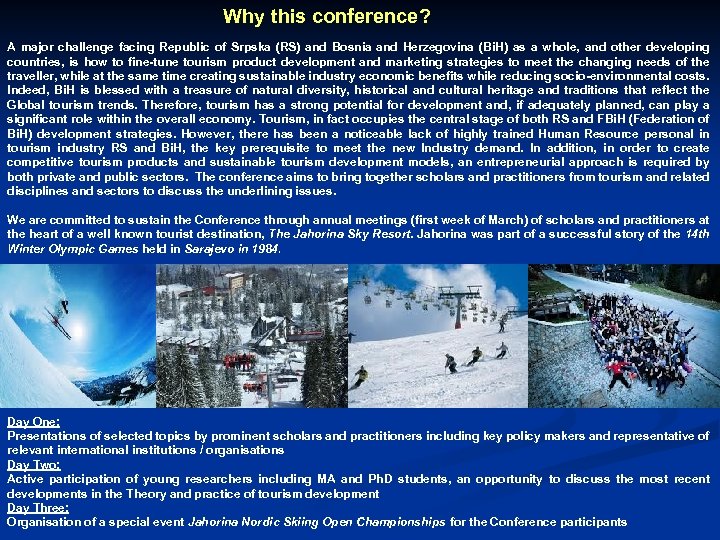 Why this conference?

A major challenge facing Republic of Srpska (RS) and Bosnia and Herzegovina (BiH) as a whole, and other developing countries, is how to fine-tune tourism product development and marketing strategies to meet the changing needs of the traveller, while at the same time creating sustainable industry economic benefits while reducing socio-environmental costs. Indeed, BiH is blessed with a treasure of natural diversity, historical and cultural heritage and traditions that reflect the Global tourism trends. Therefore, tourism has a strong potential for development and, if adequately planned, can play a significant role within the overall economy. Tourism, in fact occupies the central stage of both RS and FBiH (Federation of BiH) development strategies. However, there has been a noticeable lack of highly trained Human Resource personal in tourism industry RS and BiH, the key prerequisite to meet the new Industry demand. In addition, in order to create competitive tourism products and sustainable tourism development models, an entrepreneurial approach is required by both private and public sectors. The conference aims to bring together scholars and practitioners from tourism and related disciplines and sectors to discuss the underlining issues.

We are committed to sustain the Conference through annual meetings (first week of March) of scholars and practitioners at the heart of a well known tourist destination, The Jahorina Sky Resort. Jahorina was part of a successful story of the 14th Winter Olympic Games held in Sarajevo in 1984.

Day One:
Presentations of selected topics by prominent scholars and practitioners including key policy makers and representative of relevant international institutions / organisations
Day Two:
Active participation of young researchers including MA and PhD students, an opportunity to discuss the most recent developments in the Theory and practice of tourism development
Day Three:
Organisation of a special event Jahorina Nordic Skiing Open Championships for the Conference participants